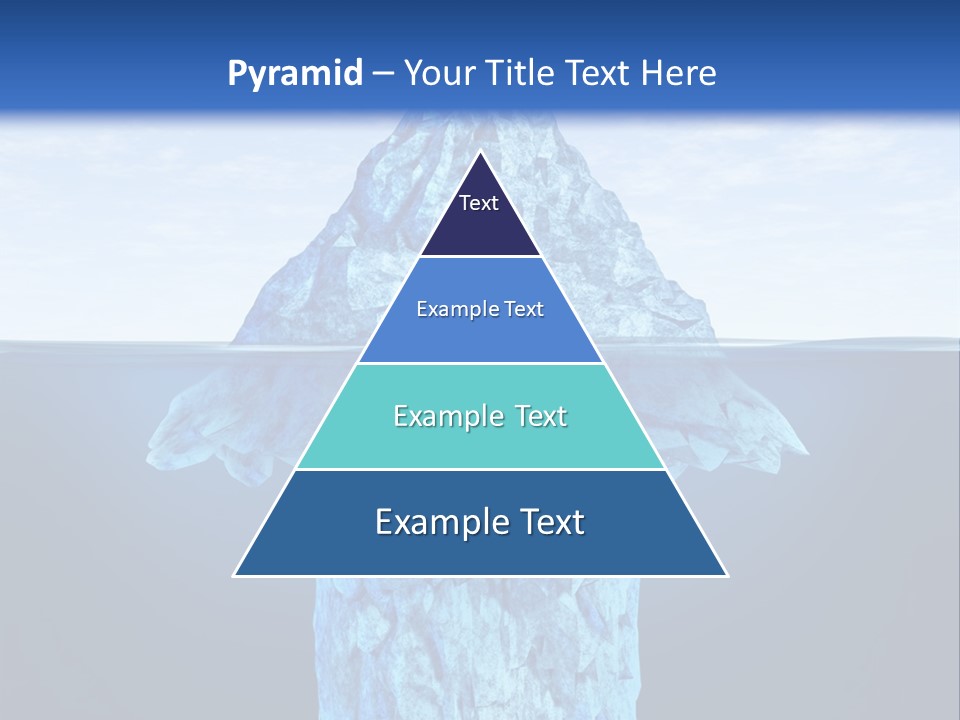 Pyramid – Your Title Text Here

Text

Example Text

Example Text

Example Text